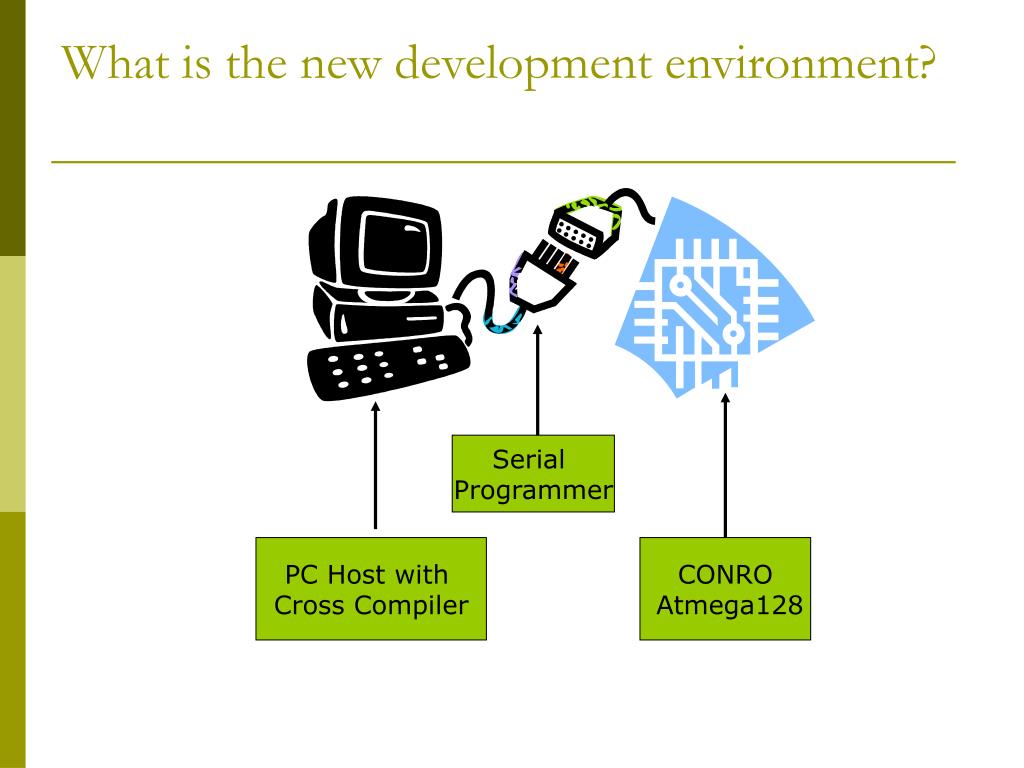 What is the new development environment?

Serial Programmer

PC Host with Cross Compiler

CONRO Atmega128